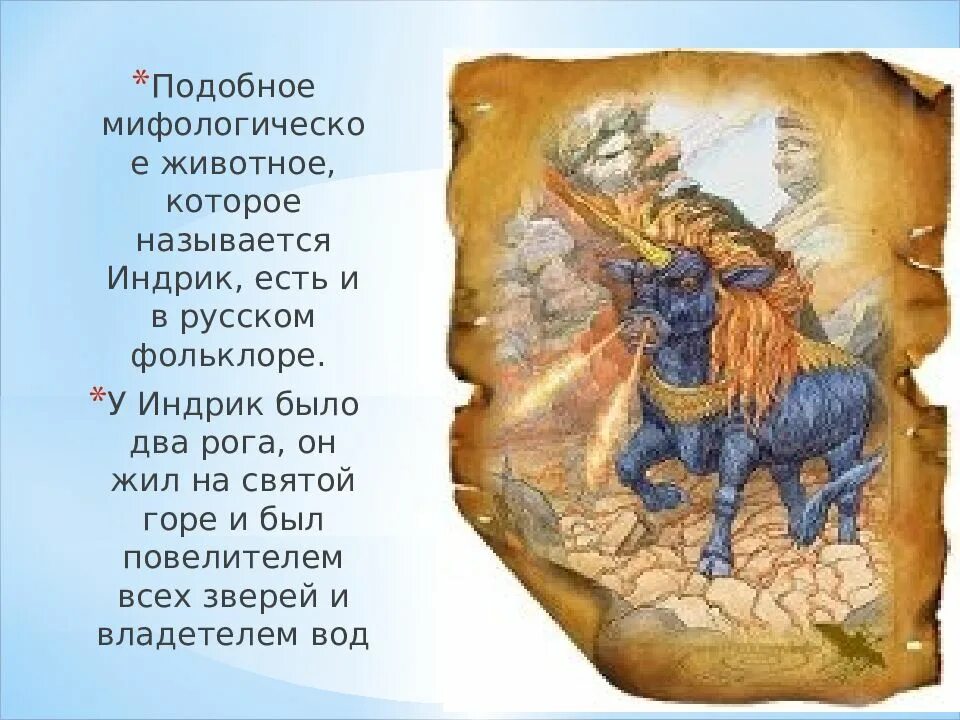 *Подобное мифологическое животное, которое называется Индрик, есть и в русском фольклоре.

*У Индрик было два рога, он жил на святой горе и был повелителем всех зверей и владетелем вод